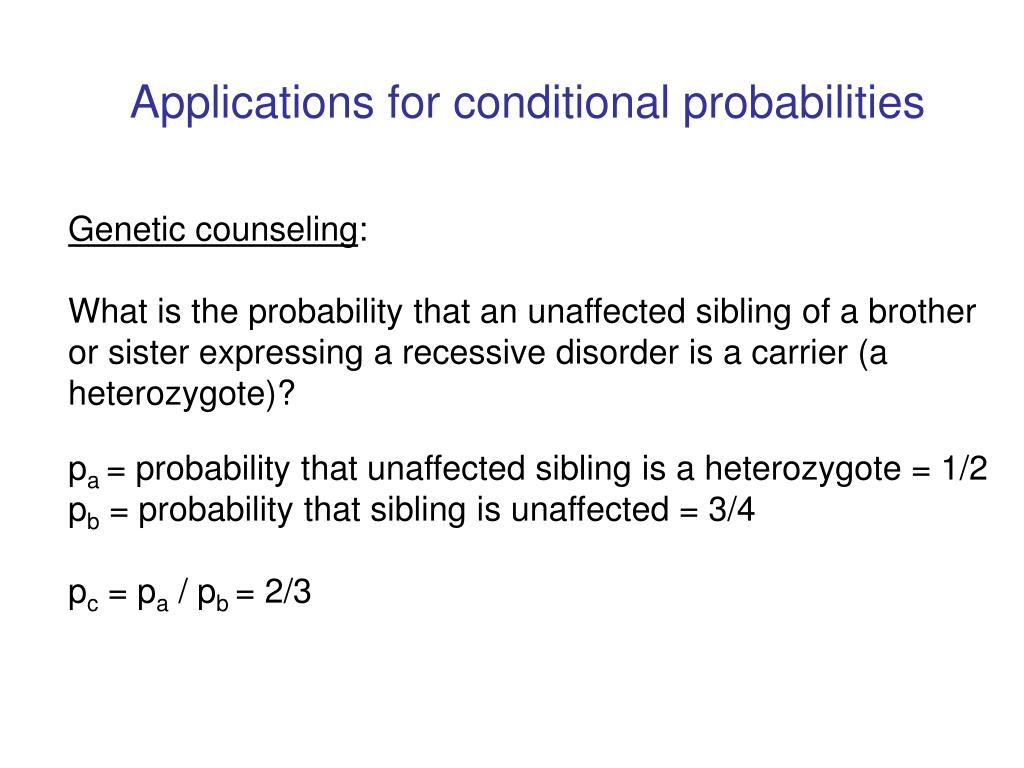 Applications for conditional probabilities

Genetic counseling:

What is the probability that an unaffected sibling of a brother or sister expressing a recessive disorder is a carrier (a heterozygote)?

$p_a$ = probability that unaffected sibling is a heterozygote = 1/2
$p_b$ = probability that sibling is unaffected = 3/4

$p_c = p_a / p_b = 2/3$